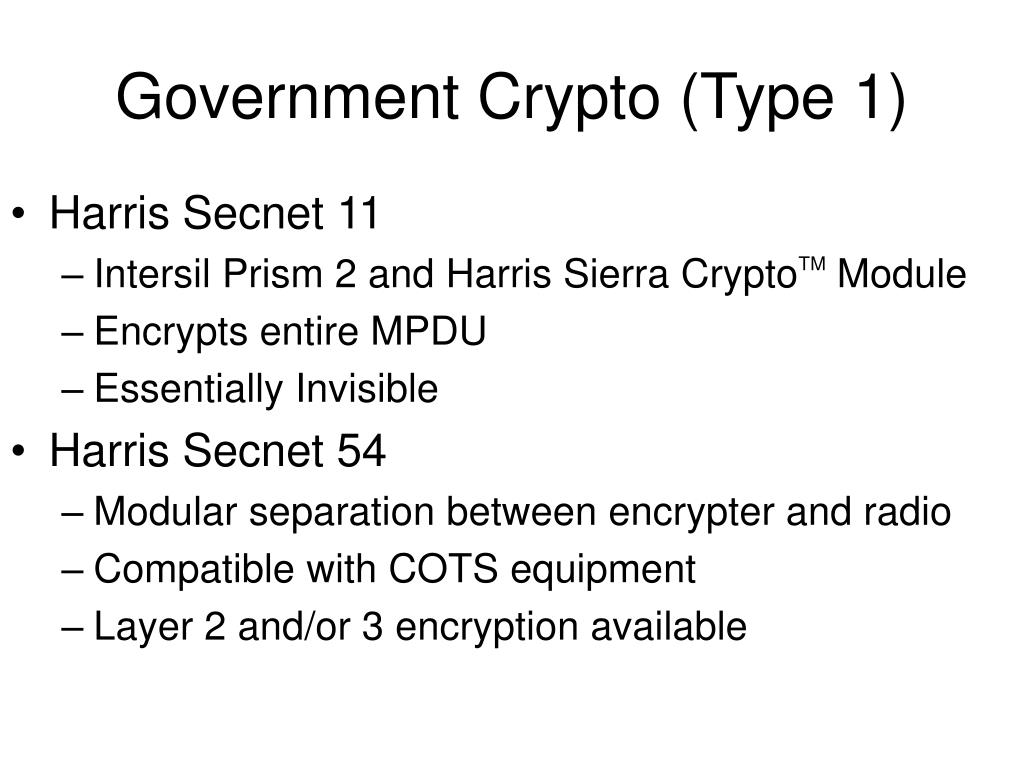 Government Crypto (Type 1)

• Harris Secnet 11
– Intersil Prism 2 and Harris Sierra Crypto™ Module
– Encrypts entire MPDU
– Essentially Invisible
• Harris Secnet 54
– Modular separation between encrypter and radio
– Compatible with COTS equipment
– Layer 2 and/or 3 encryption available